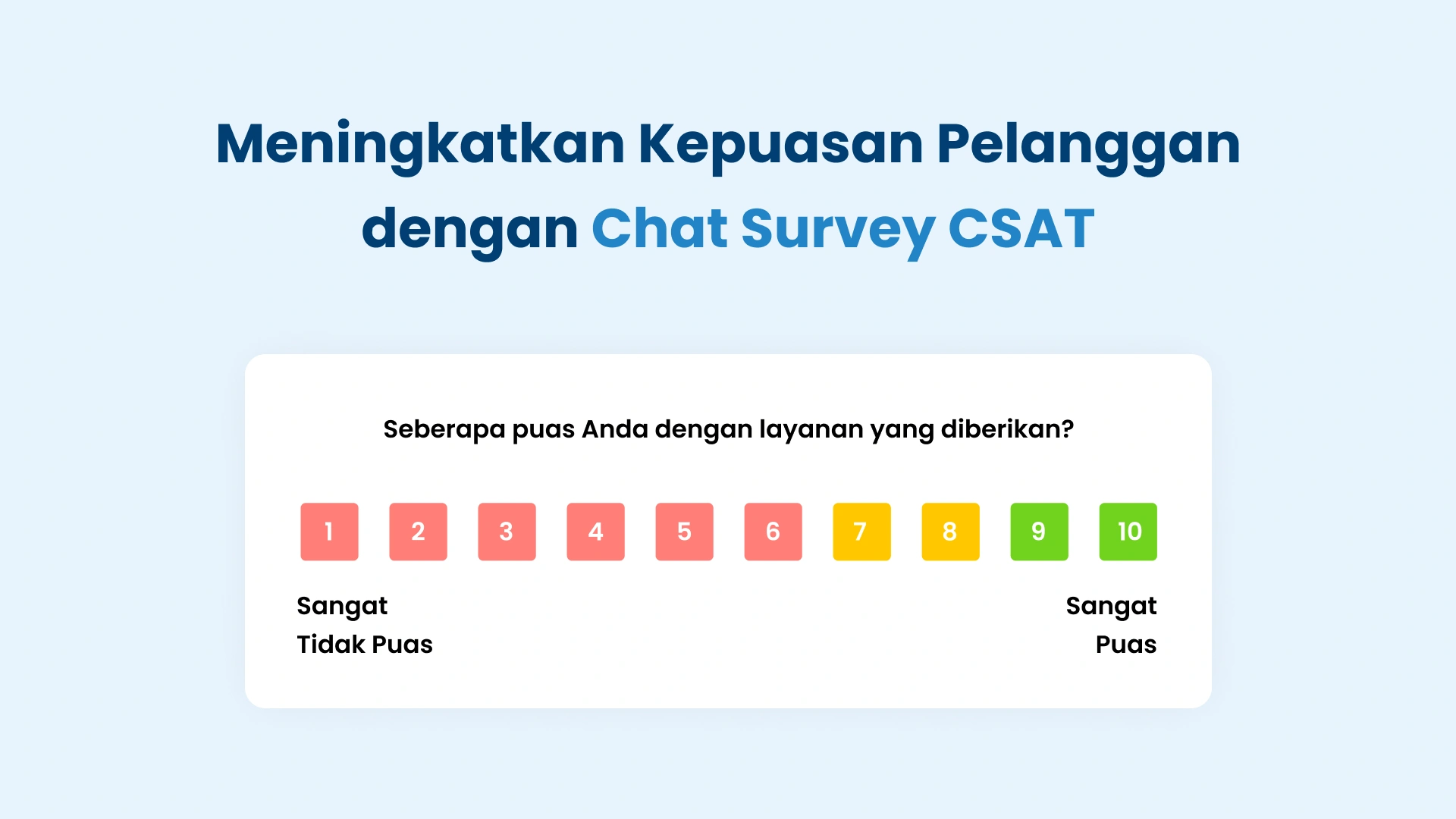 Meningkatkan Kepuasan Pelanggan dengan Chat Survey CSAT

Seberapa puas Anda dengan layanan yang diberikan?

1 2 3 4 5 6 7 8 9 10

Sangat Tidak Puas

Sangat Puas